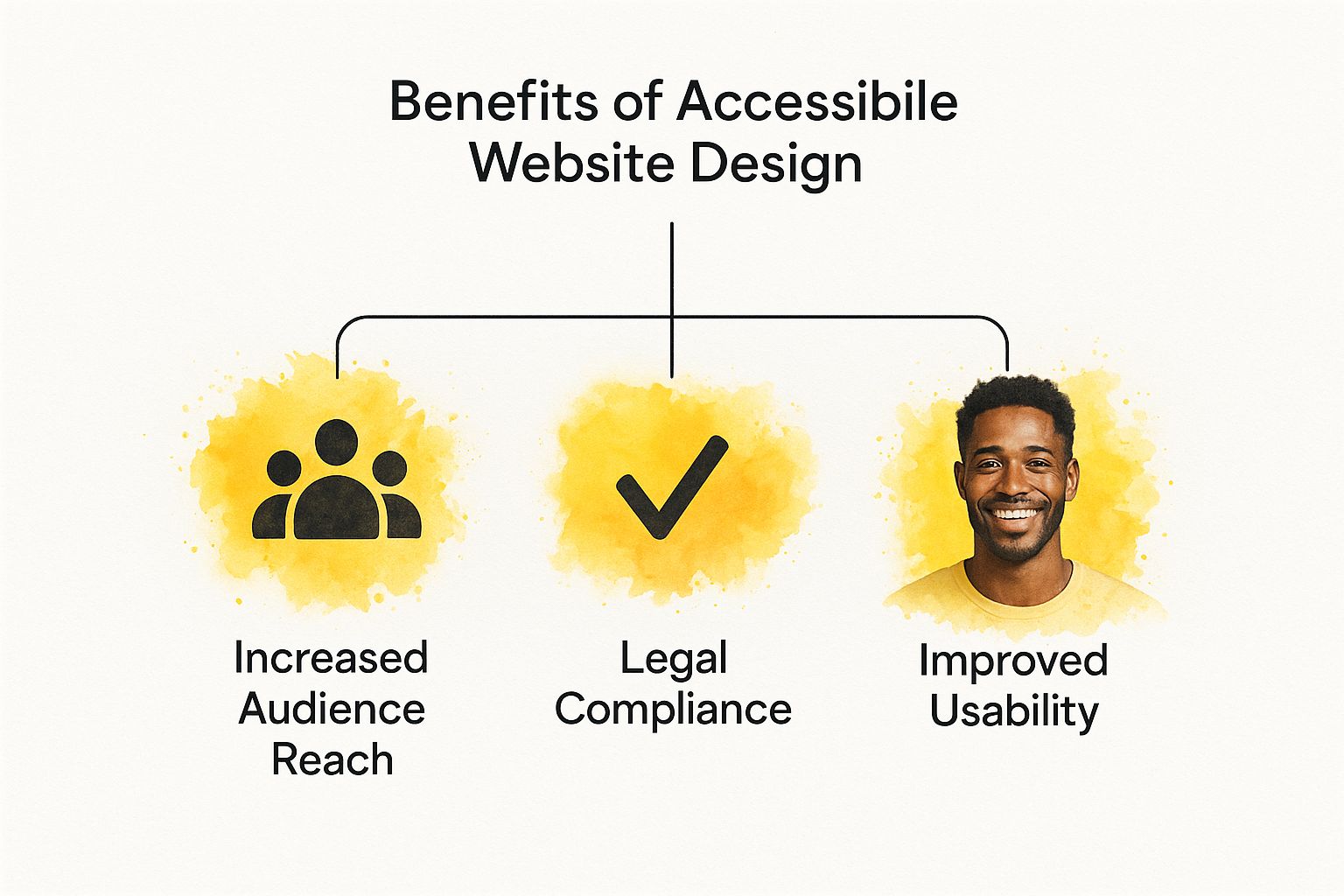 Benefits of Accessibile Website Design

Increased Audience Reach

Legal Compliance

Improved Usability